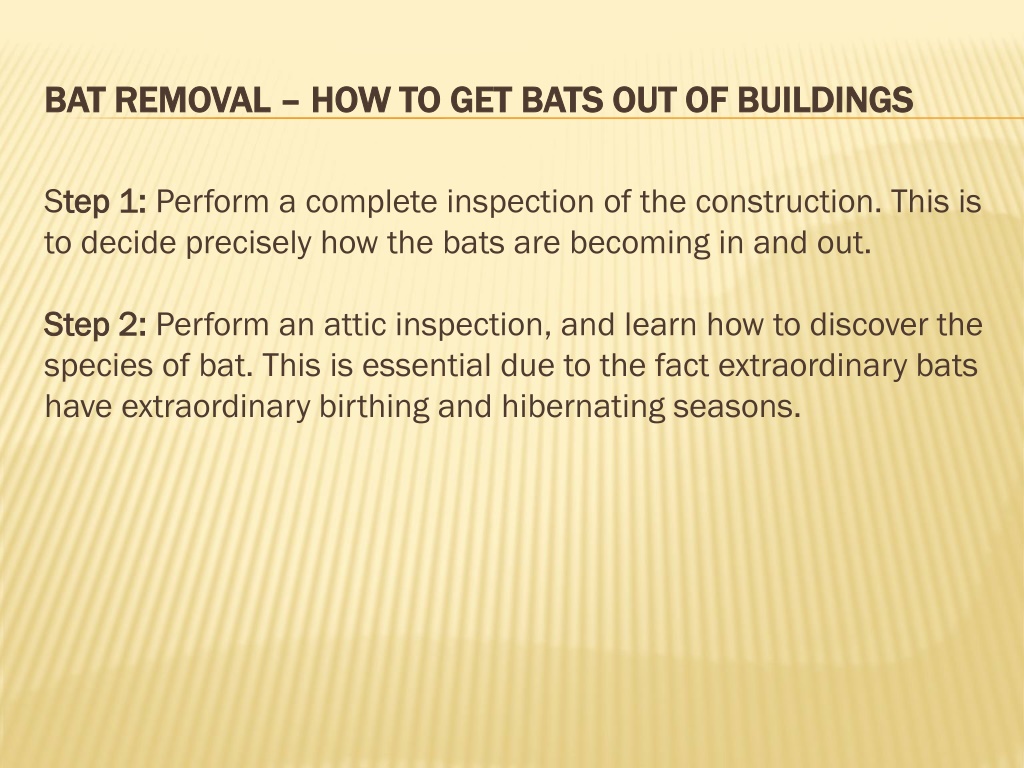 BAT REMOVAL – HOW TO GET BATS OUT OF BUILDINGS

Step 1: Perform a complete inspection of the construction. This is to decide precisely how the bats are becoming in and out.

Step 2: Perform an attic inspection, and learn how to discover the species of bat. This is essential due to the fact extraordinary bats have extraordinary birthing and hibernating seasons.